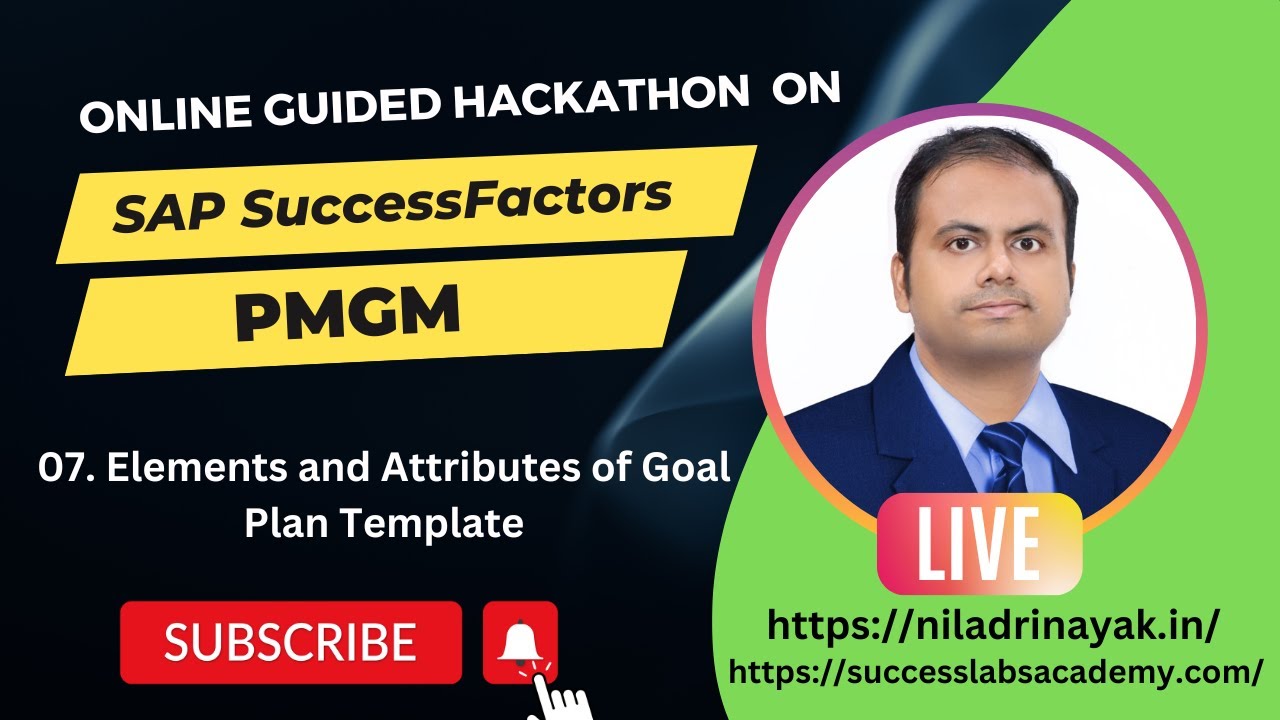 ONLINE GUIDED HACKATHON ON

SAP SuccessFactors

PMGM

07. Elements and Attributes of Goal Plan Template

SUBSCRIBE

LIVE

https://niladrinayak.in/

https://successlabsacademy.com/